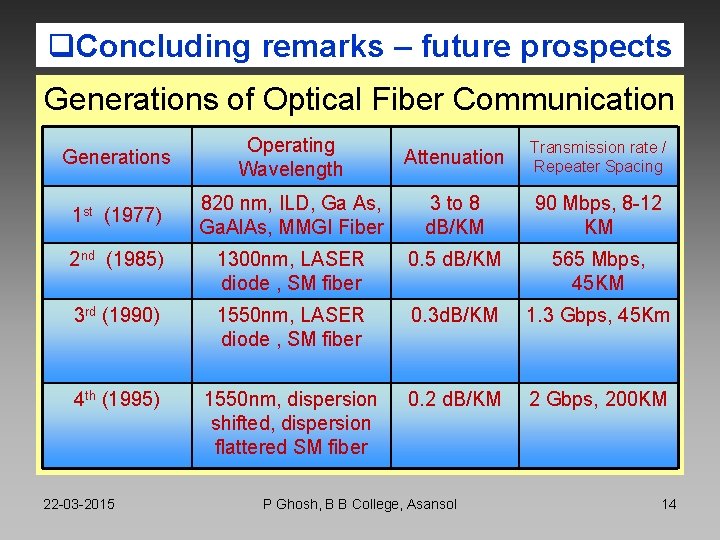 ❑Concluding remarks – future prospects

Generations of Optical Fiber Communication

| Generations | Operating Wavelength | Attenuation | Transmission rate / Repeater Spacing |
|---|---|---|---|
| 1$^{st}$ (1977) | 820 nm, ILD, Ga As, GaAlAs, MMGI Fiber | 3 to 8 dB/KM | 90 Mbps, 8-12 KM |
| 2$^{nd}$ (1985) | 1300nm, LASER diode , SM fiber | 0.5 dB/KM | 565 Mbps, 45KM |
| 3$^{rd}$ (1990) | 1550nm, LASER diode , SM fiber | 0.3dB/KM | 1.3 Gbps, 45Km |
| 4$^{th}$ (1995) | 1550nm, dispersion shifted, dispersion flattered SM fiber | 0.2 dB/KM | 2 Gbps, 200KM |

22-03-2015 P Ghosh, B B College, Asansol 14